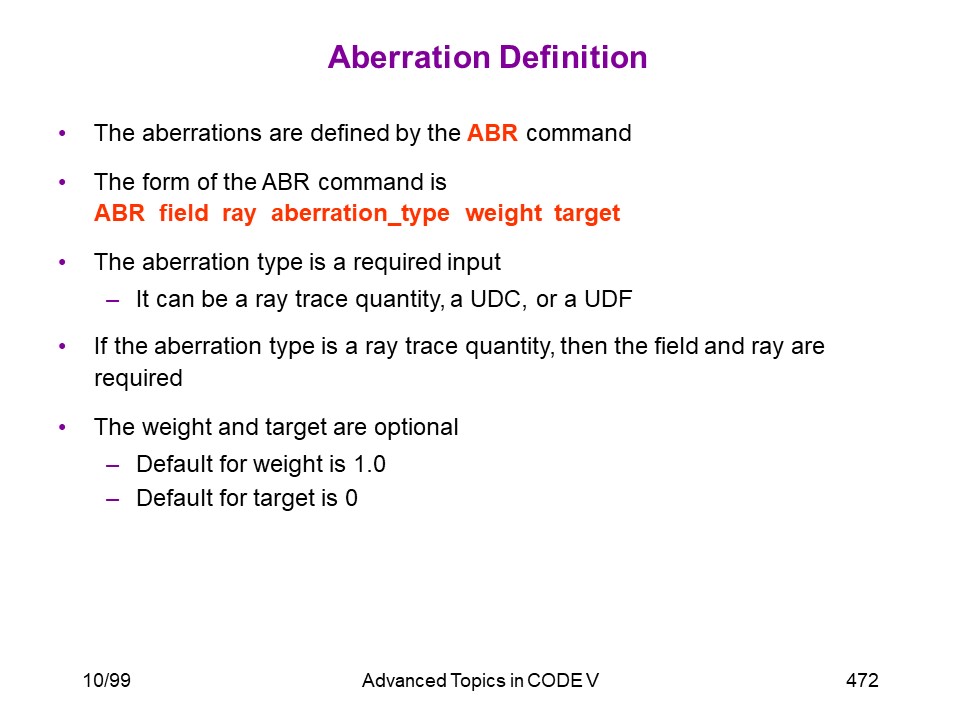 Aberration Definition

• The aberrations are defined by the ABR command

• The form of the ABR command is
ABR field ray aberration_type weight target

• The aberration type is a required input
– It can be a ray trace quantity, a UDC, or a UDF

• If the aberration type is a ray trace quantity, then the field and ray are required

• The weight and target are optional
– Default for weight is 1.0
– Default for target is 0

10/99 Advanced Topics in CODE V 472